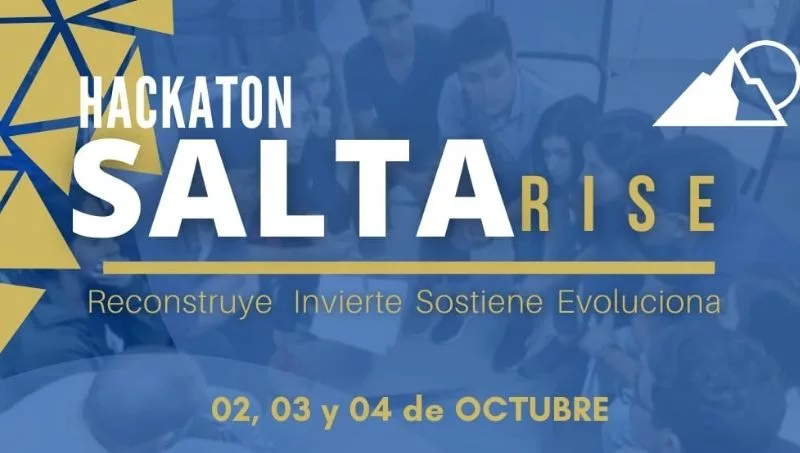 HACKATON
SALTA RISE

Reconstruye Invierte Sostiene Evoluciona

02, 03 y 04 de OCTUBRE